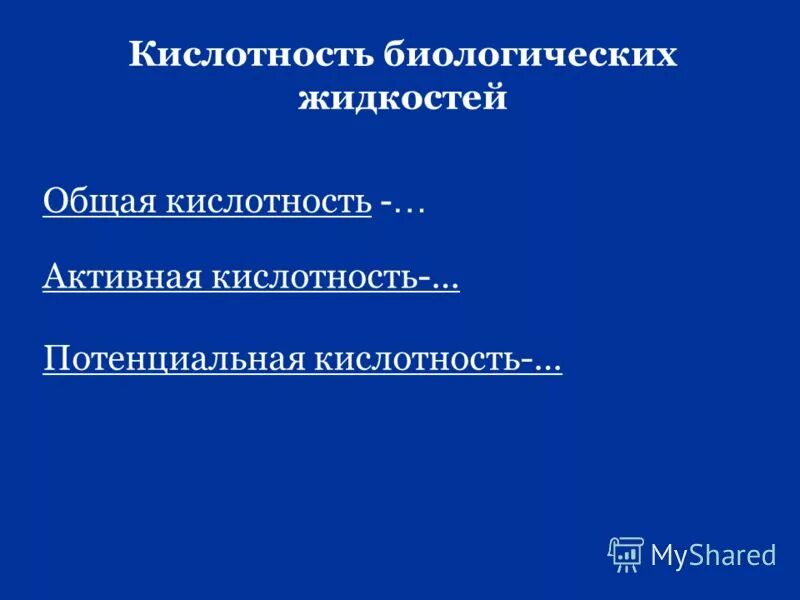 Кислотность биологических жидкостей

Общая кислотность -…

Активная кислотность-…

Потенциальная кислотность-…

MyShared